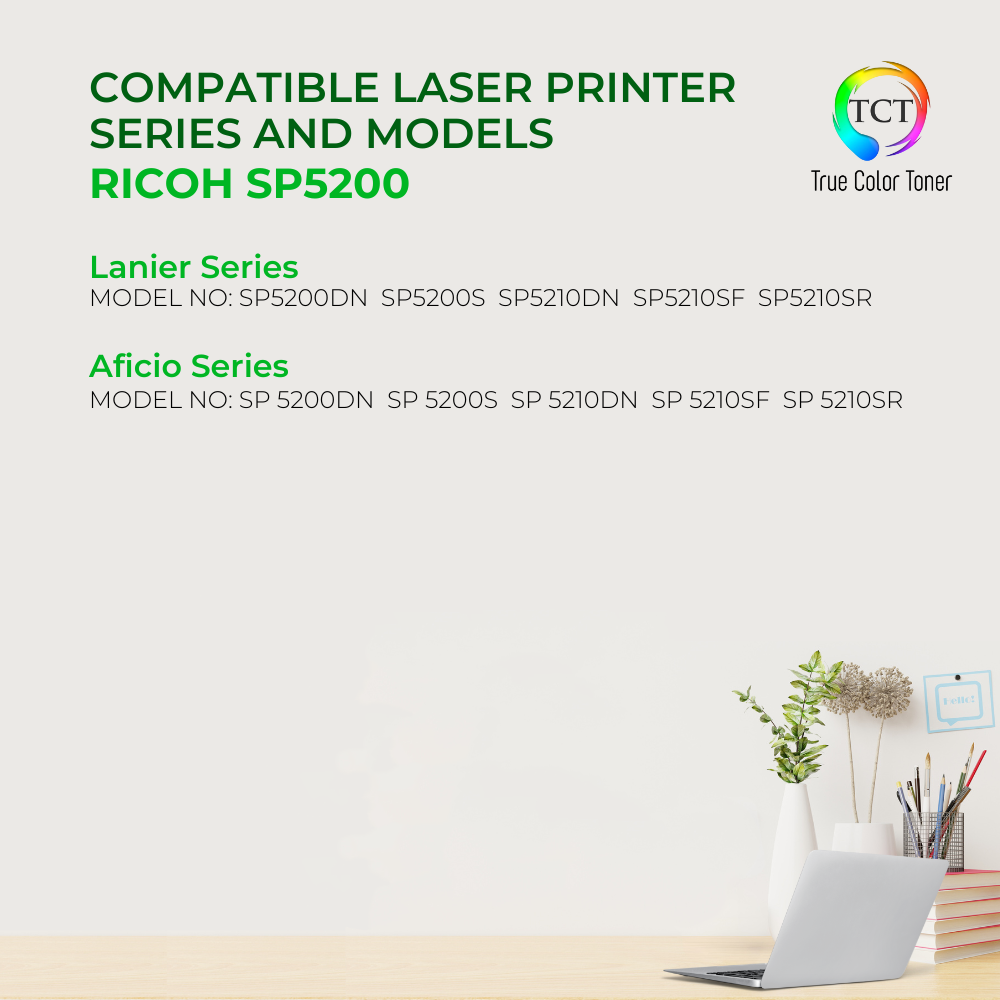 COMPATIBLE LASER PRINTER SERIES AND MODELS
RICOH SP5200

TCT
True Color Toner

Lanier Series
MODEL NO: SP5200DN SP5200S SP5210DN SP5210SF SP5210SR

Aficio Series
MODEL NO: SP 5200DN SP 5200S SP 5210DN SP 5210SF SP 5210SR

Hello!